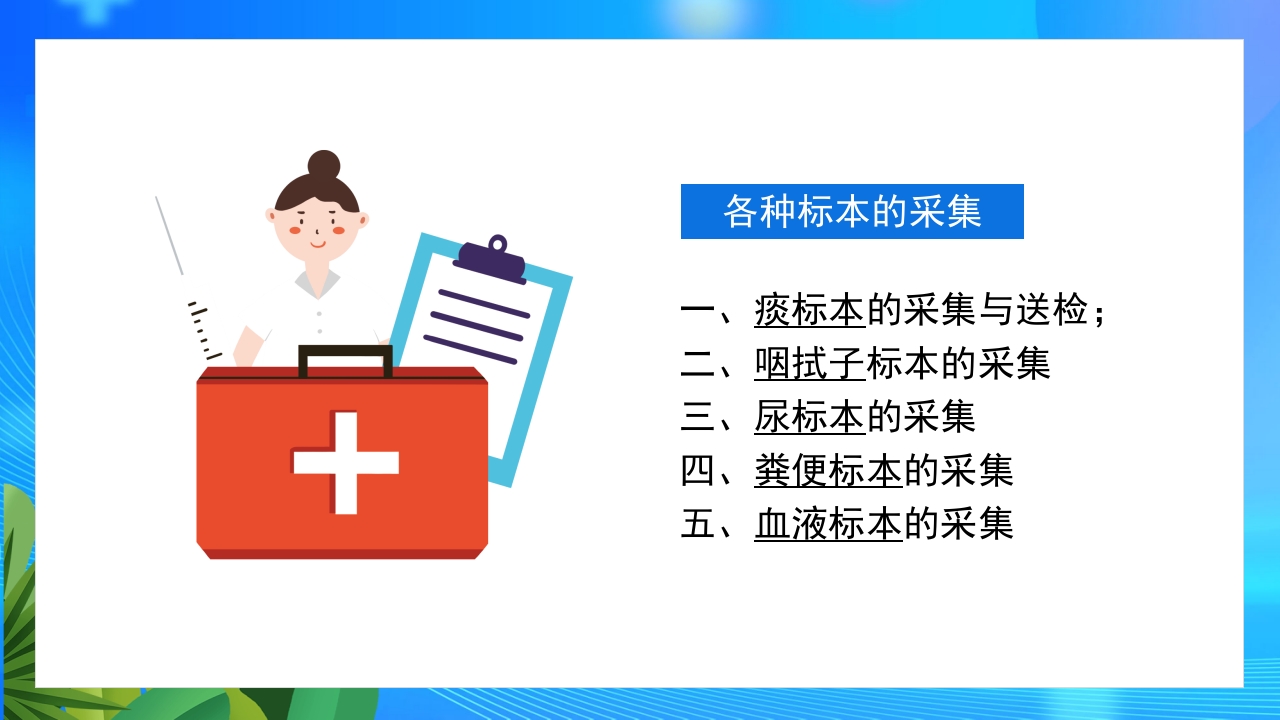 各种标本的采集

一、痰标本的采集与送检；
二、咽拭子标本的采集
三、尿标本的采集
四、粪便标本的采集
五、血液标本的采集